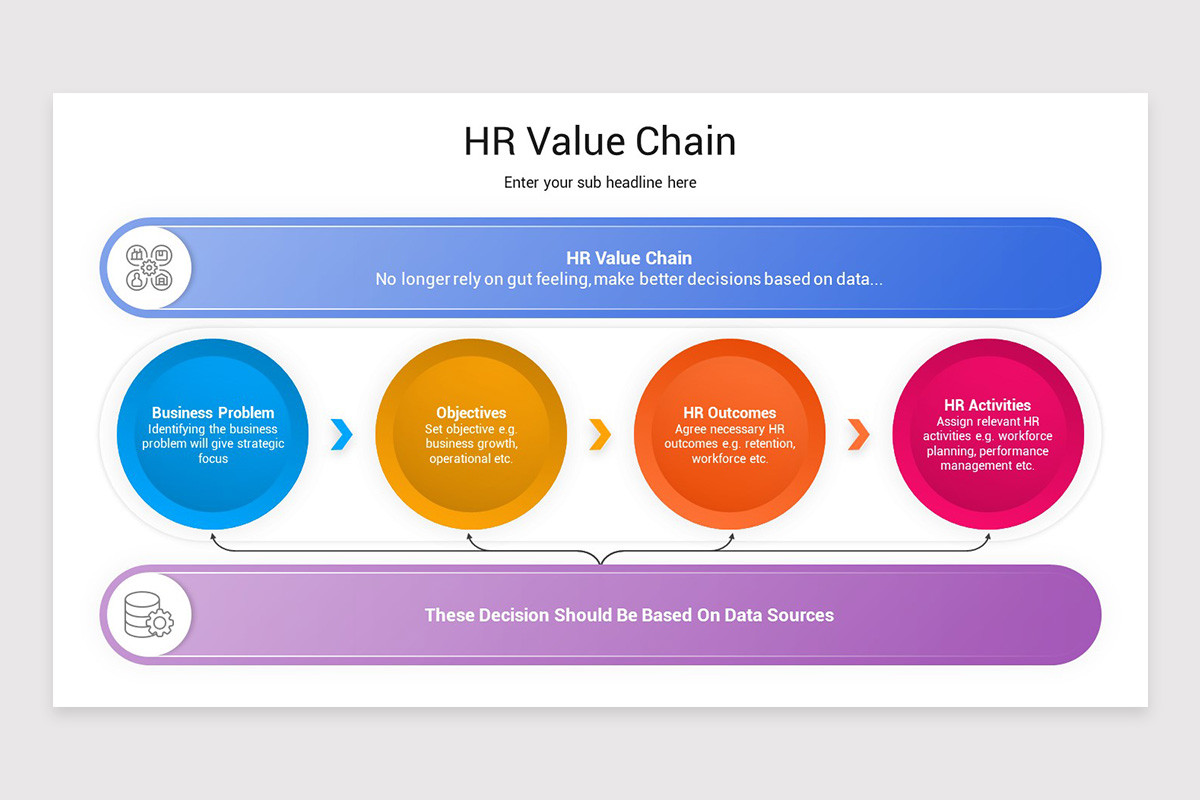 HR Value Chain

Enter your sub headline here

HR Value Chain
No longer rely on gut feeling, make better decisions based on data...

Business Problem
Identifying the business problem will give strategic focus

Objectives
Set objective e.g. business growth, operational etc.

HR Outcomes
Agree necessary HR outcomes e.g. retention, workforce etc.

HR Activities
Assign relevant HR activities e.g. workforce planning, performance management etc.

These Decision Should Be Based On Data Sources